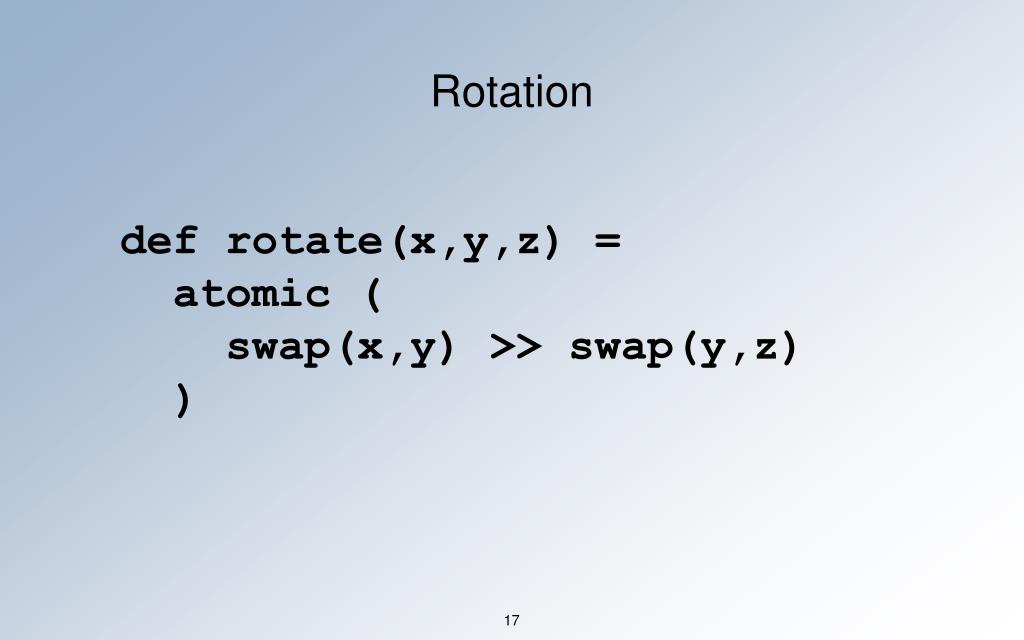 Rotation

def rotate(x,y,z) =
  atomic (
    swap(x,y) >> swap(y,z)
  )

17